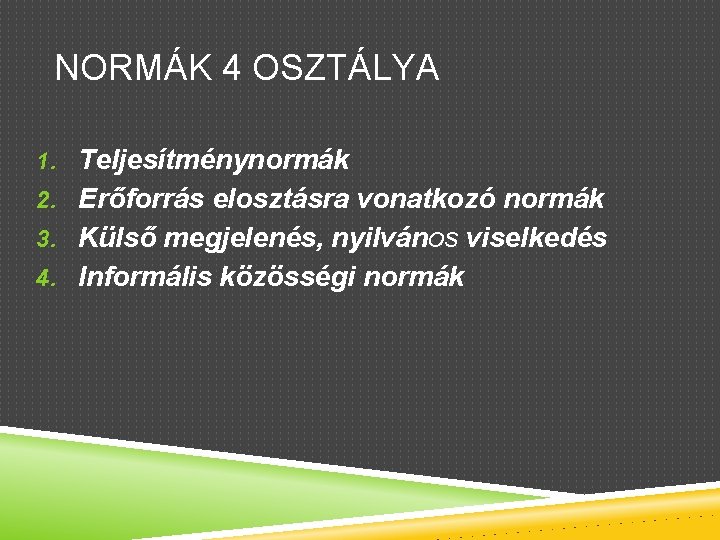 NORMÁK 4 OSZTÁLYA

1. Teljesítménynormák
2. Erőforrás elosztásra vonatkozó normák
3. Külső megjelenés, nyilvános viselkedés
4. Informális közösségi normák